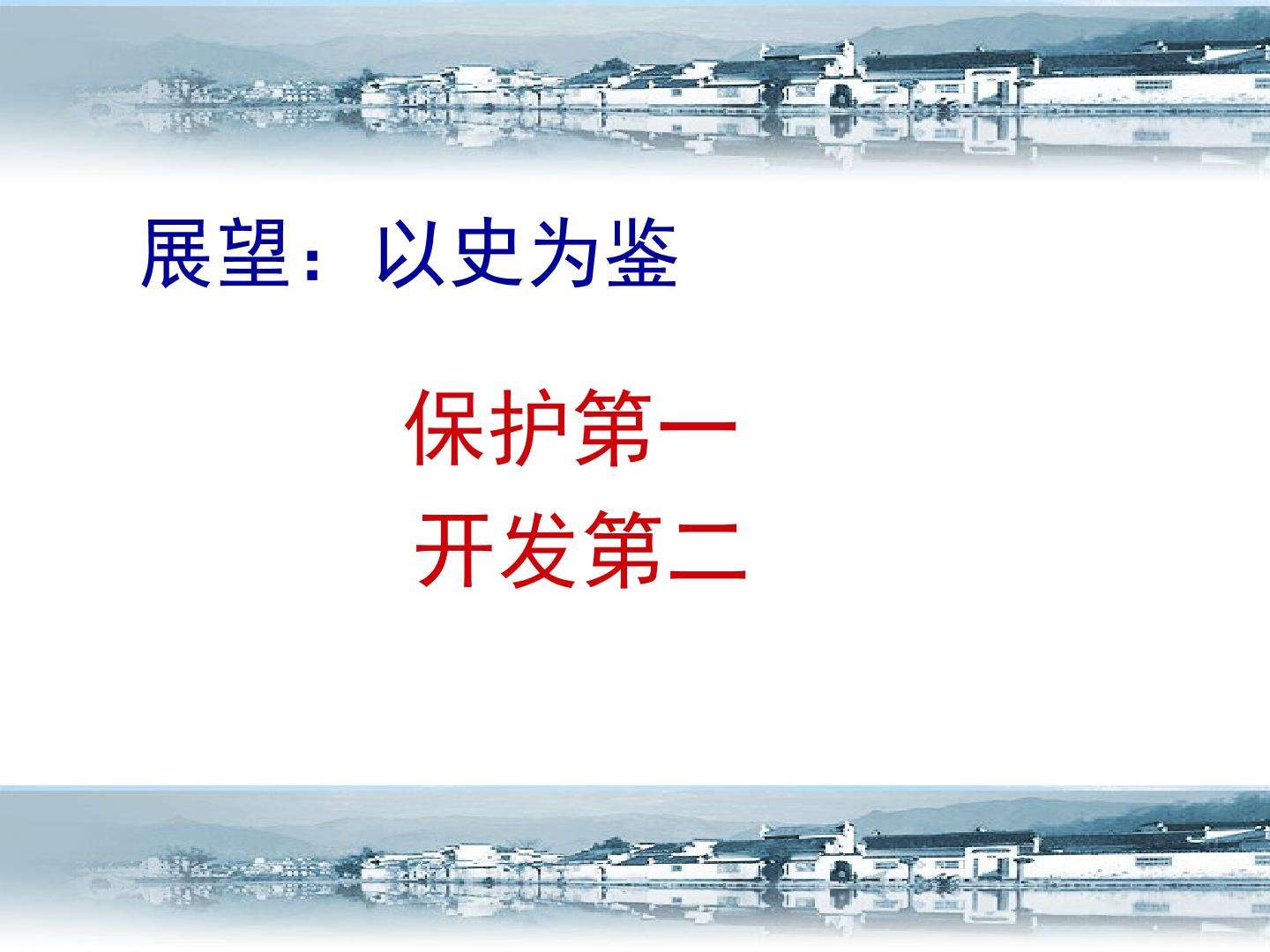 展望：以史为鉴

保护第一
开发第二